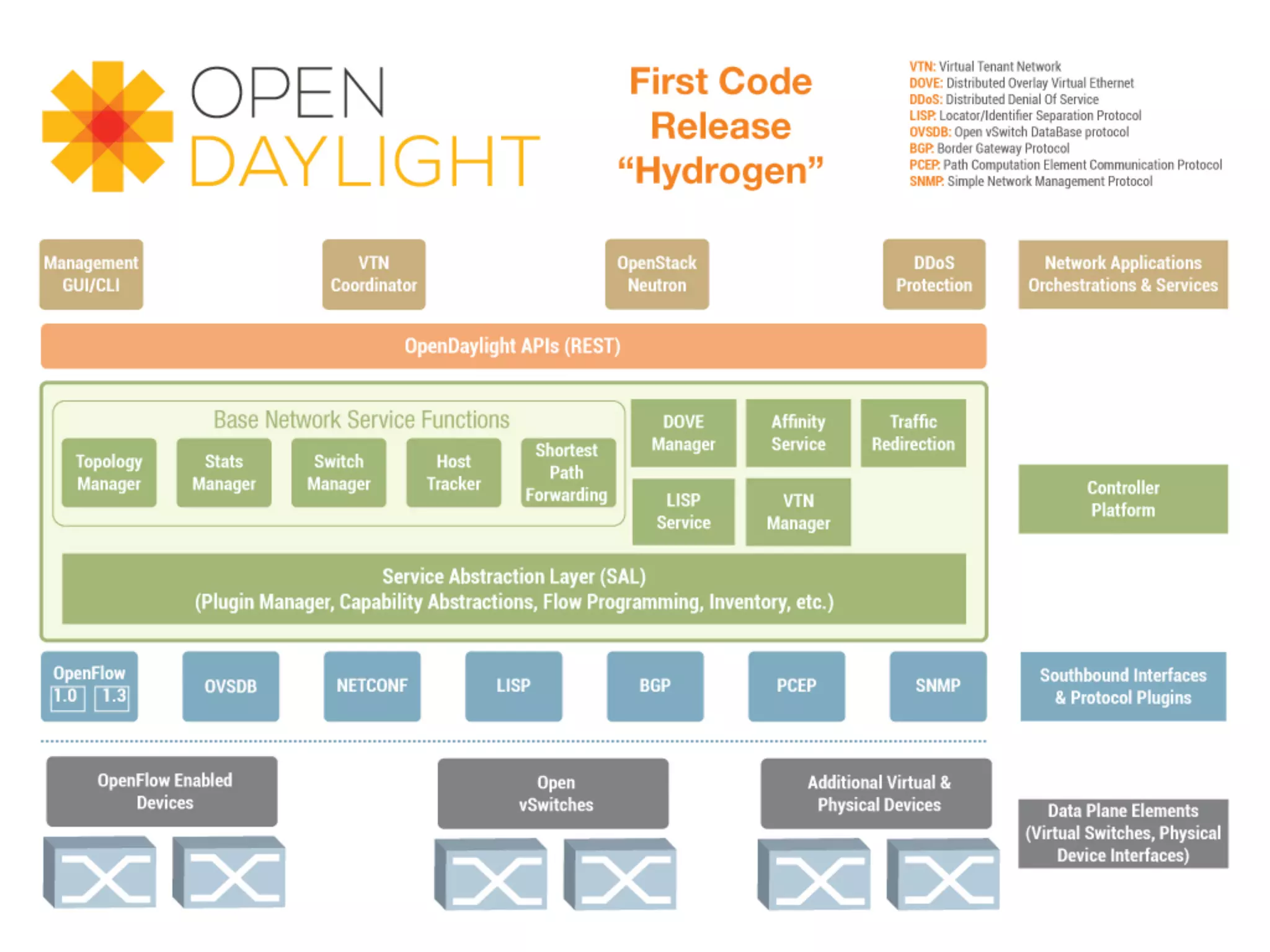 OPEN DAYLIGHT

First Code Release "Hydrogen"

VTN: Virtual Tenant Network
DOVE: Distributed Overlay Virtual Ethernet
DDoS: Distributed Denial Of Service
LISP: Locator/Identifier Separation Protocol
OVSDB: Open vSwitch DataBase protocol
BGP: Border Gateway Protocol
PCEP: Path Computation Element Communication Protocol
SNMP: Simple Network Management Protocol

Management GUI/CLI

VTN Coordinator

OpenStack Neutron

DDoS Protection

Network Applications Orchestrations & Services

OpenDaylight APIs (REST)

Base Network Service Functions

Topology Manager

Stats Manager

Switch Manager

Host Tracker

Shortest Path Forwarding

DOVE Manager

Affinity Service

Traffic Redirection

LISP Service

VTN Manager

Controller Platform

Service Abstraction Layer (SAL)
(Plugin Manager, Capability Abstractions, Flow Programming, Inventory, etc.)

OpenFlow 1.0 1.3

OVSDB

NETCONF

LISP

BGP

PCEP

SNMP

Southbound Interfaces & Protocol Plugins

OpenFlow Enabled Devices

Open vSwitches

Additional Virtual & Physical Devices

Data Plane Elements (Virtual Switches, Physical Device Interfaces)